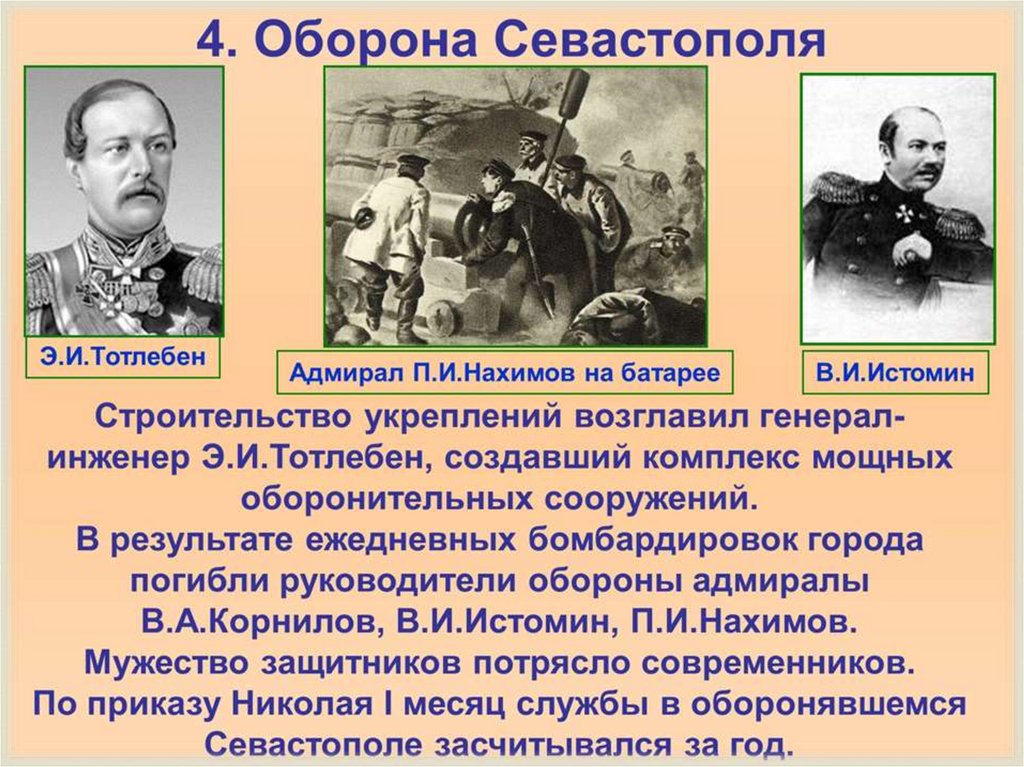 4. Оборона Севастополя

Э.И.Тотлебен

Адмирал П.И.Нахимов на батарее

В.И.Истомин

Строительство укреплений возглавил генерал-инженер Э.И.Тотлебен, создавший комплекс мощных оборонительных сооружений.
В результате ежедневных бомбардировок города погибли руководители обороны адмиралы В.А.Корнилов, В.И.Истомин, П.И.Нахимов.
Мужество защитников потрясло современников.
По приказу Николая I месяц службы в оборонявшемся Севастополе засчитывался за год.